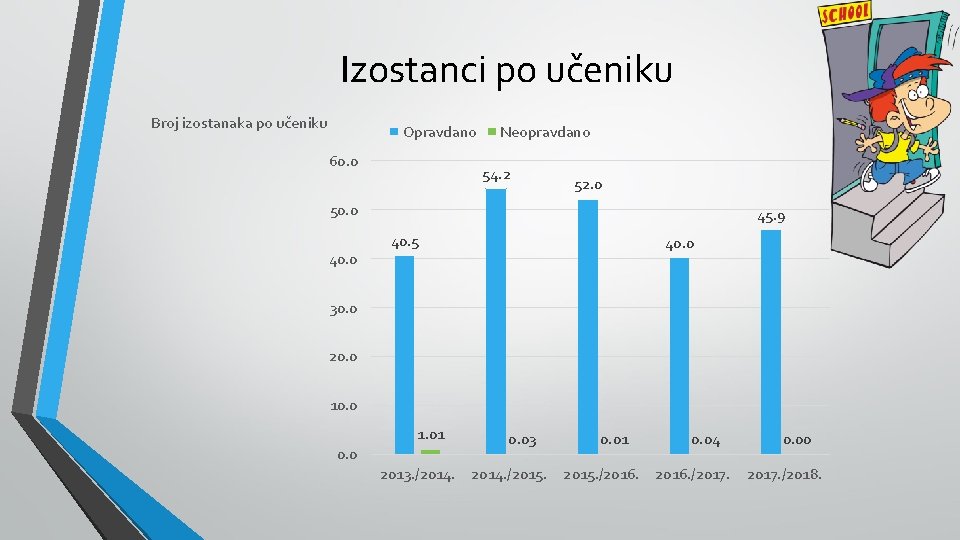 SCHOOL

Izostanci po učeniku

Broj izostanaka po učeniku

Opravdano Neopravdano

60.0
50.0
40.0
30.0
20.0
10.0
0.0

40.5
1.01
54.2
0.03
52.0
0.01
40.0
0.04
45.9
0.00

2013./2014. 2014./2015. 2015./2016. 2016./2017. 2017./2018.